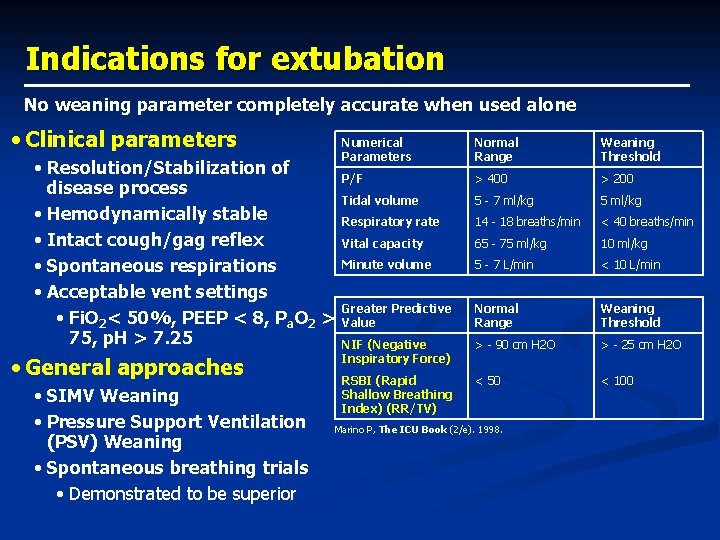 Indications for extubation

No weaning parameter completely accurate when used alone

• Clinical parameters
• Resolution/Stabilization of disease process
• Hemodynamically stable
• Intact cough/gag reflex
• Spontaneous respirations
• Acceptable vent settings
• $FiO_2$< 50%, PEEP < 8, $P_aO_2$ > 75, pH > 7.25
• General approaches
• SIMV Weaning
• Pressure Support Ventilation (PSV) Weaning
• Spontaneous breathing trials
• Demonstrated to be superior

| Numerical Parameters | Normal Range | Weaning Threshold |
|---|---|---|
| P/F | > 400 | > 200 |
| Tidal volume | 5 - 7 ml/kg | 5 ml/kg |
| Respiratory rate | 14 - 18 breaths/min | < 40 breaths/min |
| Vital capacity | 65 - 75 ml/kg | 10 ml/kg |
| Minute volume | 5 - 7 L/min | < 10 L/min |

| Greater Predictive Value | Normal Range | Weaning Threshold |
|---|---|---|
| NIF (Negative Inspiratory Force) | > - 90 cm H2O | > - 25 cm H2O |
| RSBI (Rapid Shallow Breathing Index) (RR/TV) | < 50 | < 100 |

Marino P, The ICU Book (2/e). 1998.